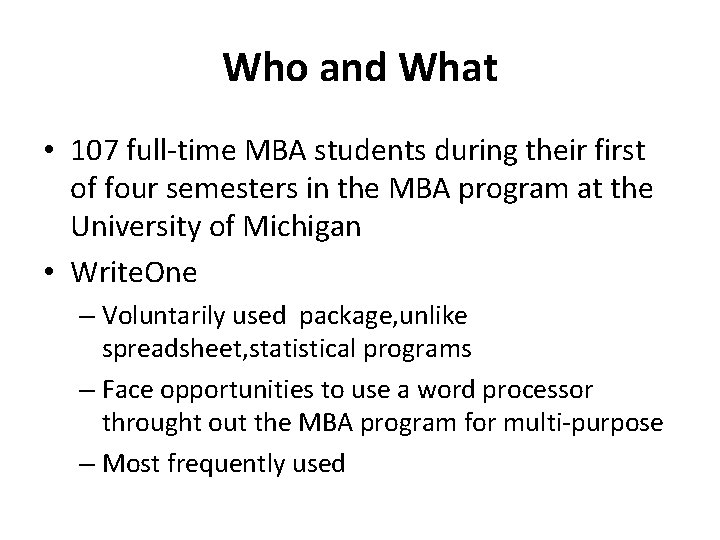 Who and What

• 107 full-time MBA students during their first of four semesters in the MBA program at the University of Michigan

• WriteOne

– Voluntarily used package,unlike spreadsheet,statistical programs

– Face opportunities to use a word processor throught out the MBA program for multi-purpose

– Most frequently used